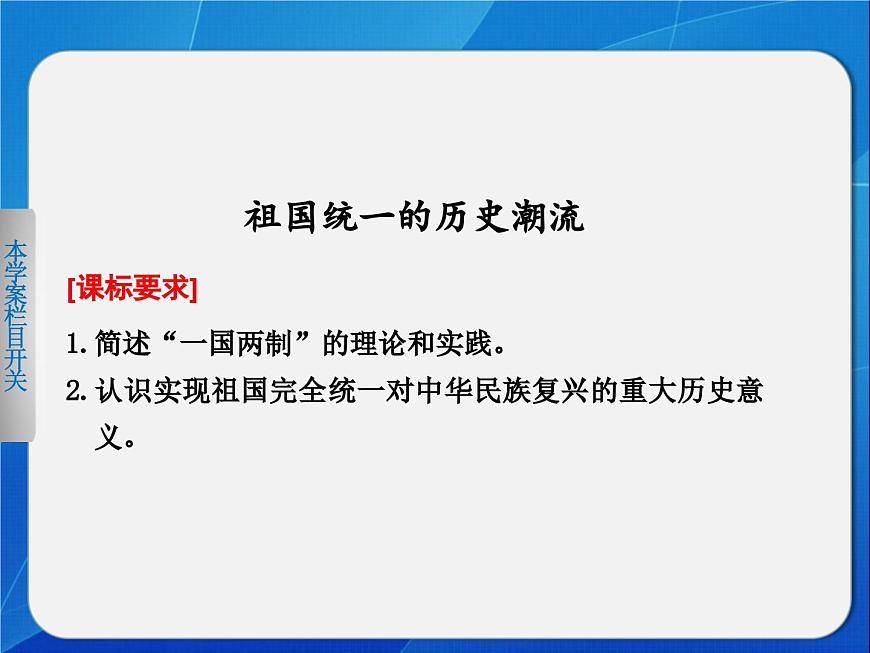 本学案栏目开关

祖国统一的历史潮流

[课标要求]

1. 简述“一国两制”的理论和实践。

2. 认识实现祖国完全统一对中华民族复兴的重大历史意义。